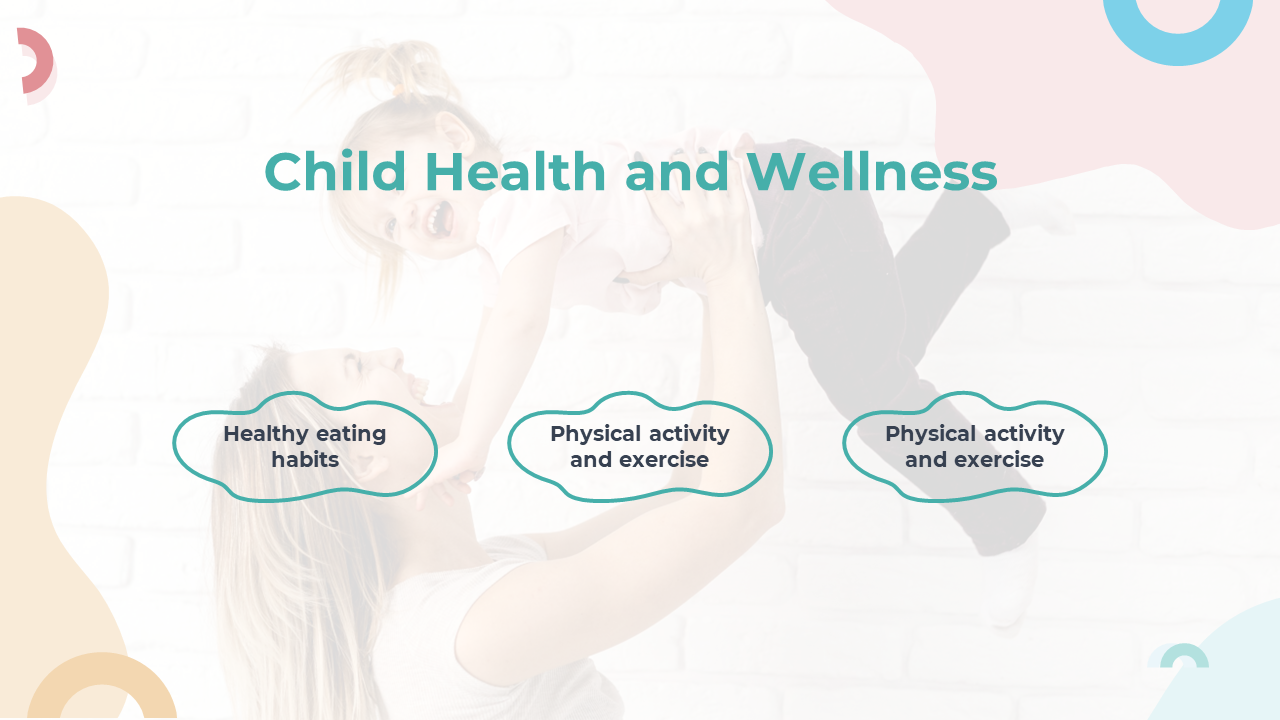 Child Health and Wellness

Healthy eating habits

Physical activity and exercise

Physical activity and exercise